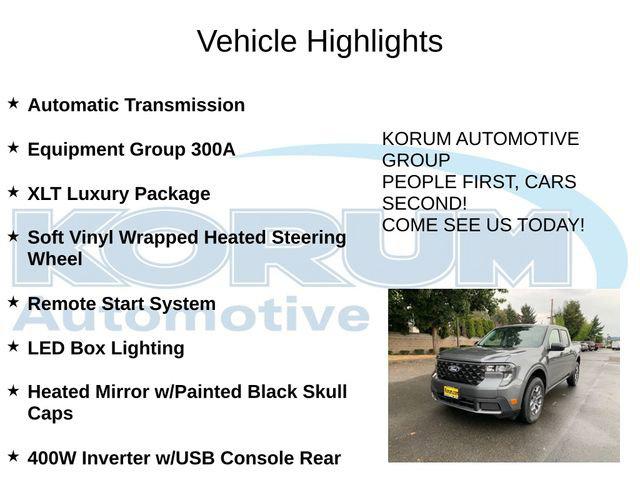 Vehicle Highlights

★ Automatic Transmission

★ Equipment Group 300A

★ XLT Luxury Package

★ Soft Vinyl Wrapped Heated Steering Wheel

★ Remote Start System

★ LED Box Lighting

★ Heated Mirror w/Painted Black Skull Caps

★ 400W Inverter w/USB Console Rear

KORUM AUTOMOTIVE GROUP
PEOPLE FIRST, CARS SECOND!
COME SEE US TODAY!

KORUM
Automotive